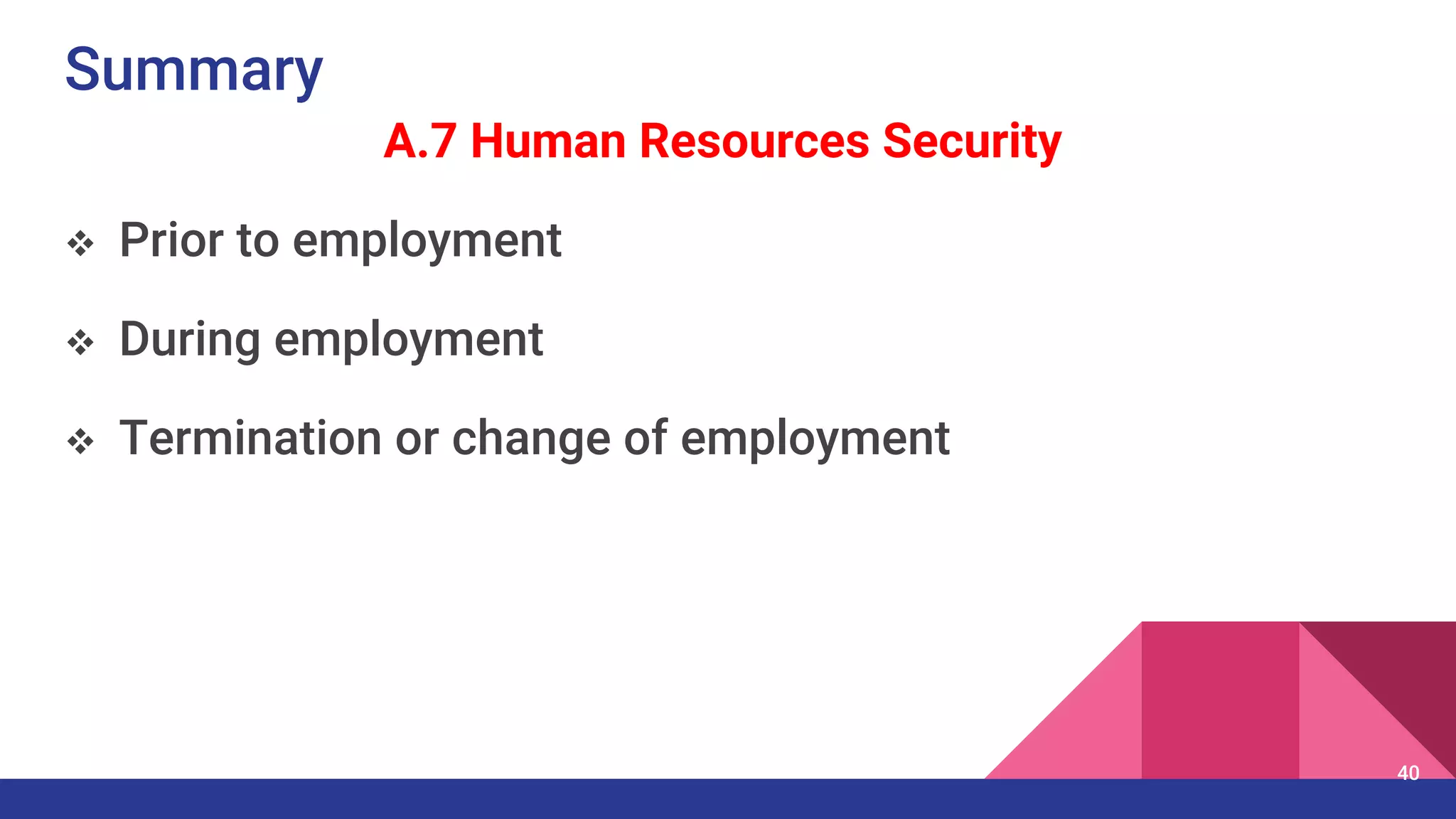 Summary

A.7 Human Resources Security

❖ Prior to employment

❖ During employment

❖ Termination or change of employment

40